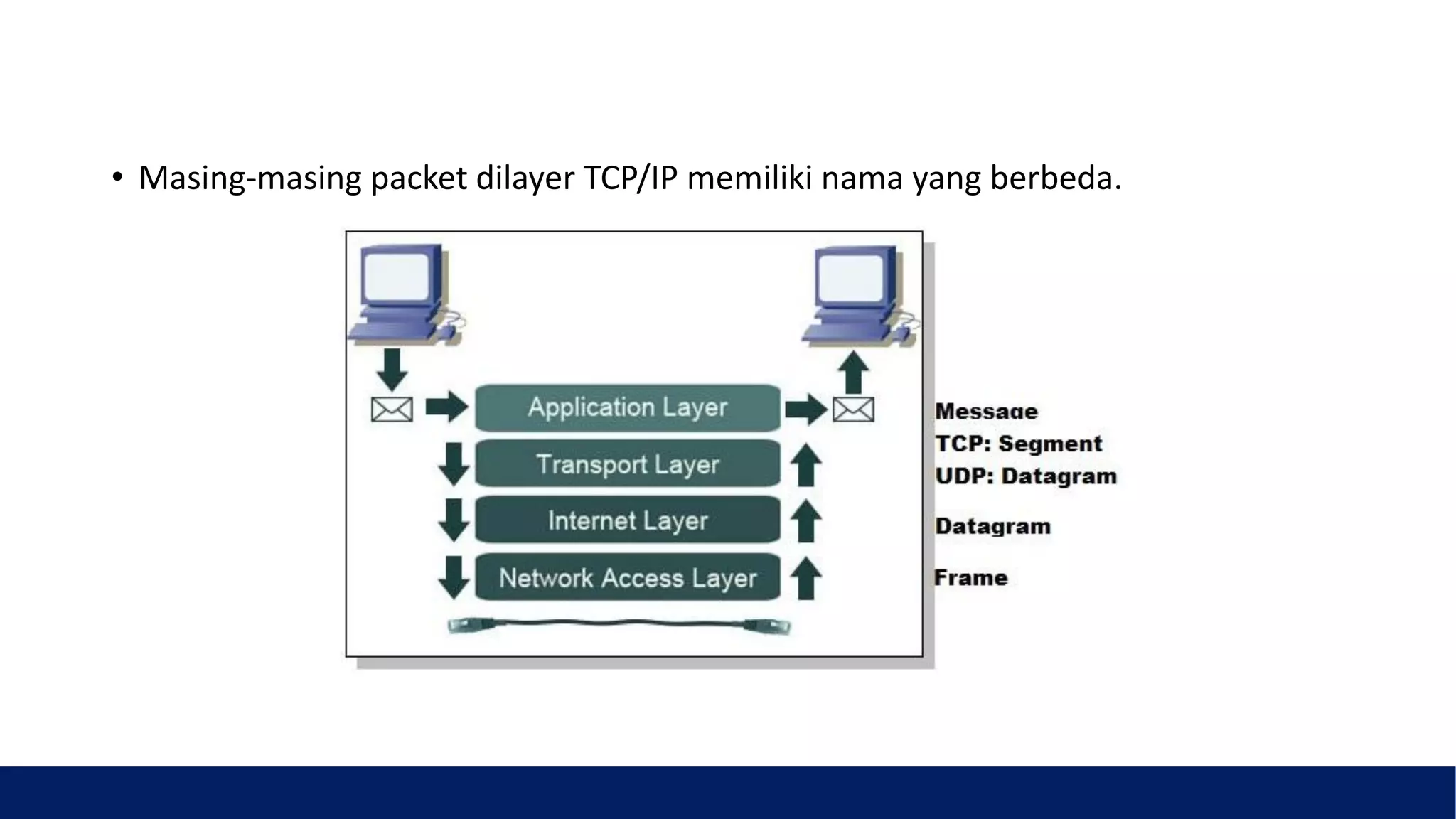 • Masing-masing packet dilayer TCP/IP memiliki nama yang berbeda.

Application Layer
Transport Layer
Internet Layer
Network Access Layer

Message
TCP: Segment
UDP: Datagram
Datagram
Frame